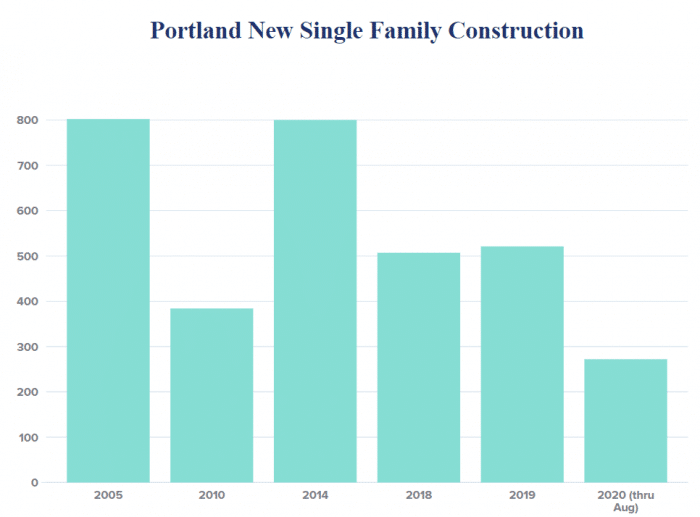 Portland New Single Family Construction

800
700
600
500
400
300
200
100
0

2005
2010
2014
2018
2019
2020 (thru Aug)